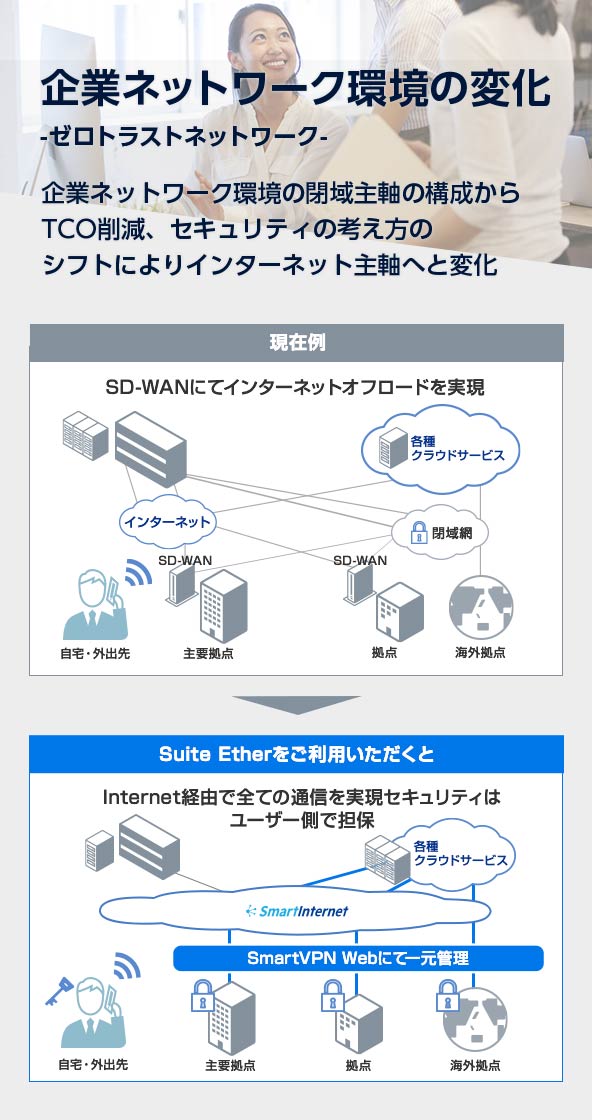 企業ネットワーク環境の変化
-ゼロトラストネットワーク-

企業ネットワーク環境の閉域主軸の構成から TCO削減、セキュリティの考え方の シフトによりインターネット主軸へと変化

現在例

SD-WANにてインターネットオフロードを実現

各種 クラウドサービス

インターネット

閉域網

SD-WAN

SD-WAN

自宅・外出先

主要拠点

拠点

海外拠点

Suite Etherをご利用いただくと

Internet経由で全ての通信を実現セキュリティは ユーザー側で担保

各種 クラウドサービス

SmartInternet

SmartVPN Webにて一元管理

自宅・外出先

主要拠点

拠点

海外拠点